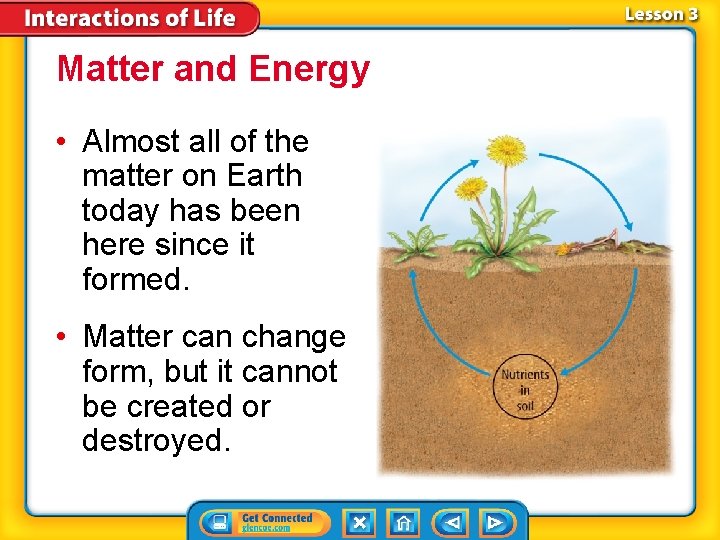 Interactions of Life

Lesson 3

Matter and Energy

• Almost all of the matter on Earth today has been here since it formed.

• Matter can change form, but it cannot be created or destroyed.

Nutrients in soil

Get Connected
glencoe.com